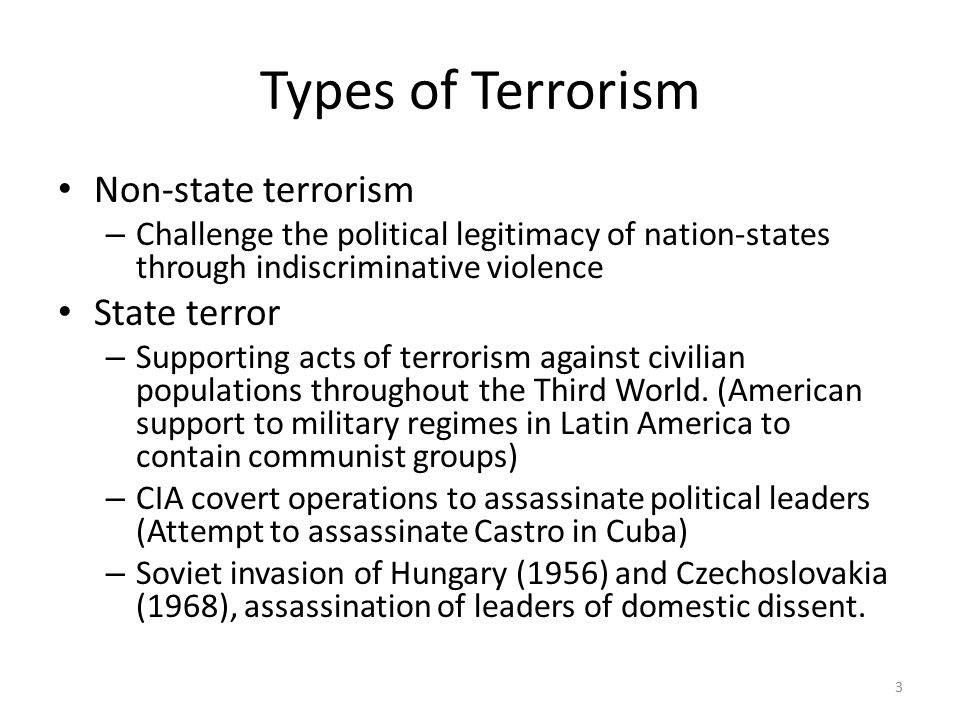 Types of Terrorism

• Non-state terrorism
– Challenge the political legitimacy of nation-states through indiscriminative violence

• State terror
– Supporting acts of terrorism against civilian populations throughout the Third World. (American support to military regimes in Latin America to contain communist groups)
– CIA covert operations to assassinate political leaders (Attempt to assassinate Castro in Cuba)
– Soviet invasion of Hungary (1956) and Czechoslovakia (1968), assassination of leaders of domestic dissent.

3